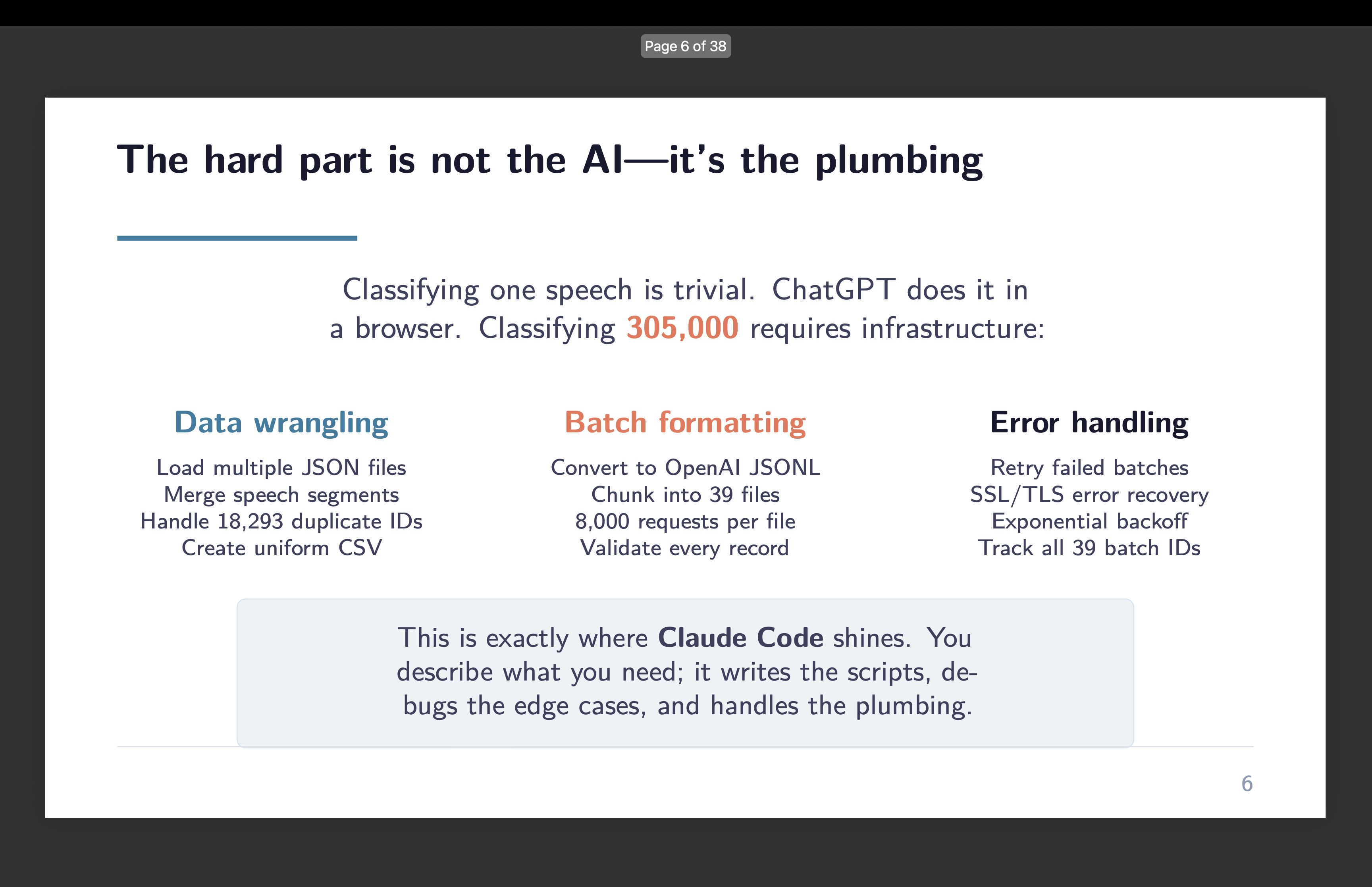 Page 6 of 38

The hard part is not the AI—it's the plumbing

Classifying one speech is trivial. ChatGPT does it in a browser. Classifying 305,000 requires infrastructure:

Data wrangling

Load multiple JSON files
Merge speech segments
Handle 18,293 duplicate IDs
Create uniform CSV

Batch formatting

Convert to OpenAI JSONL
Chunk into 39 files
8,000 requests per file
Validate every record

Error handling

Retry failed batches
SSL/TLS error recovery
Exponential backoff
Track all 39 batch IDs

This is exactly where Claude Code shines. You describe what you need; it writes the scripts, debugs the edge cases, and handles the plumbing.

6